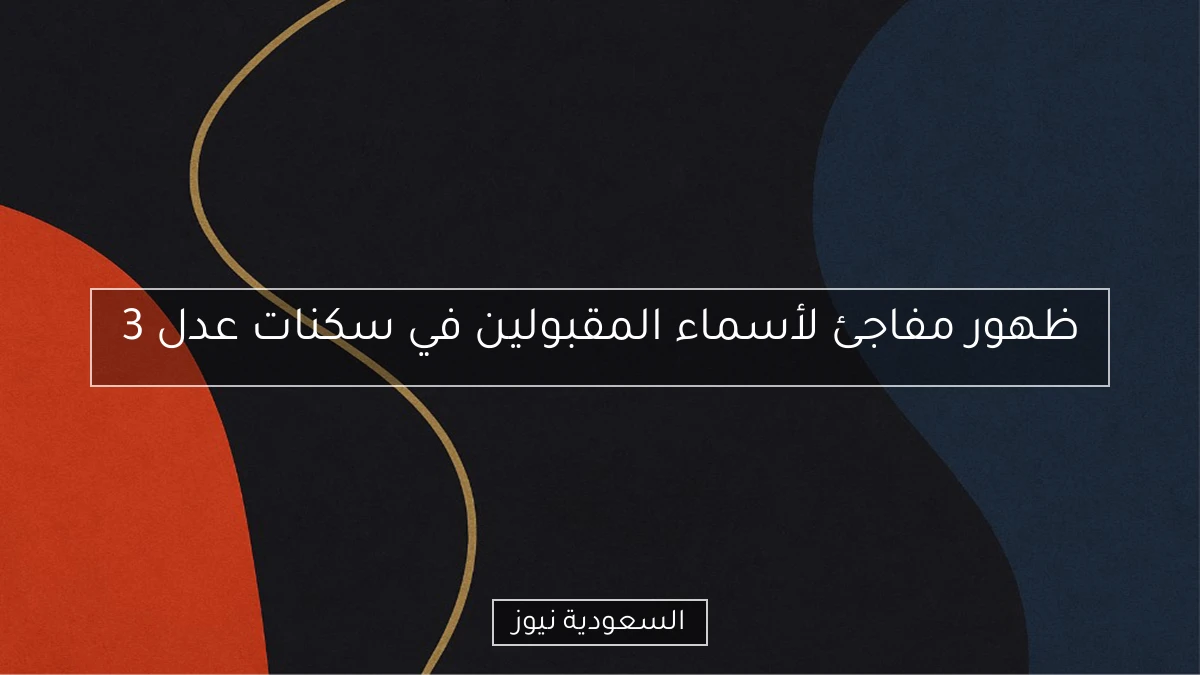 ظهور مفاجئ لأسماء المقبولين في سكنات عدل 3

السعودية نيوز